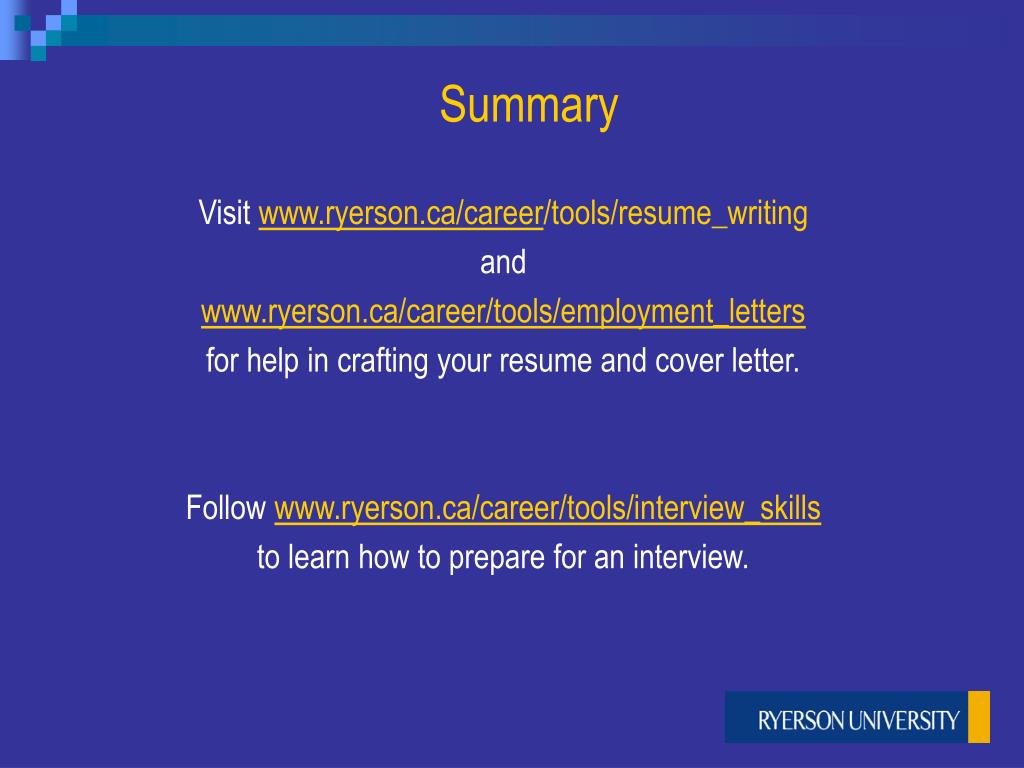 Summary

Visit www.ryerson.ca/career/tools/resume_writing
and
www.ryerson.ca/career/tools/employment_letters
for help in crafting your resume and cover letter.

Follow www.ryerson.ca/career/tools/interview_skills
to learn how to prepare for an interview.

RYERSON UNIVERSITY